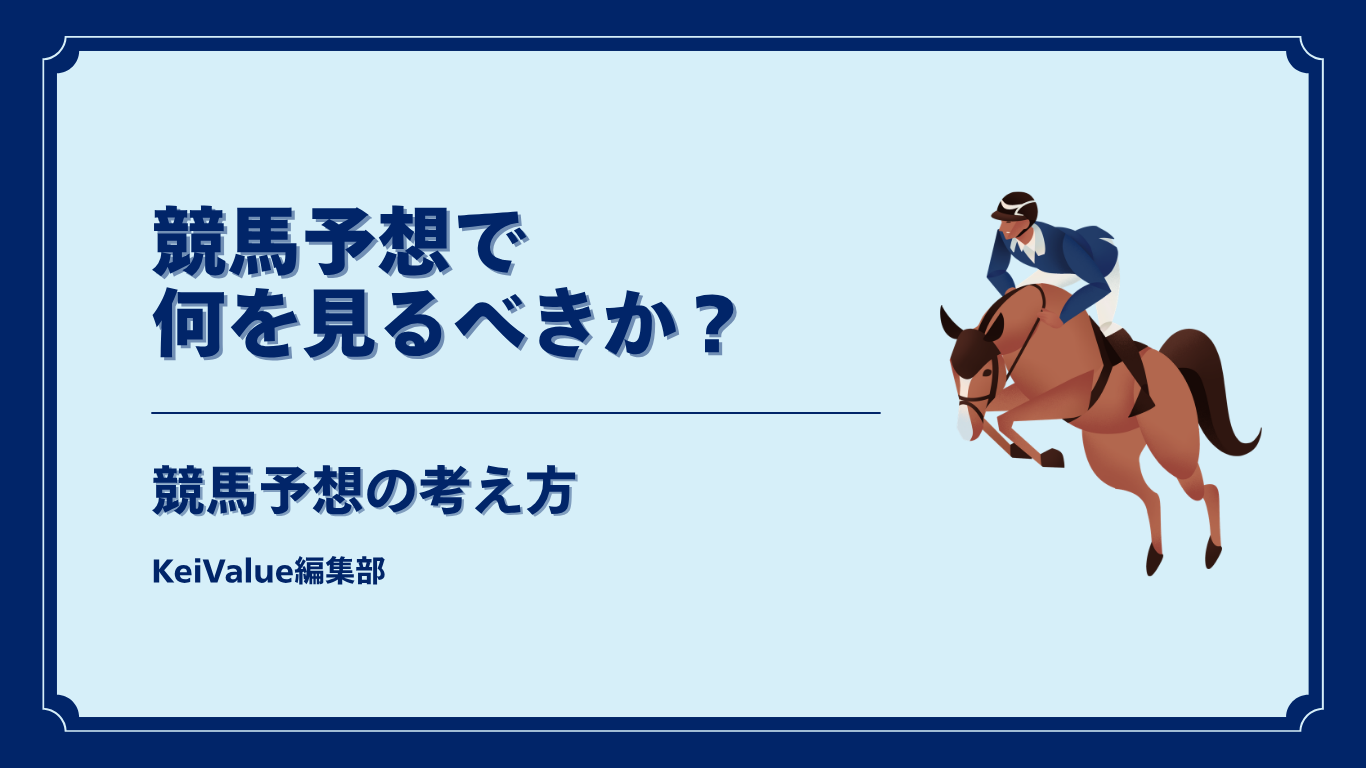 競馬予想で
何を見るべきか？

競馬予想の考え方

KeiValue編集部